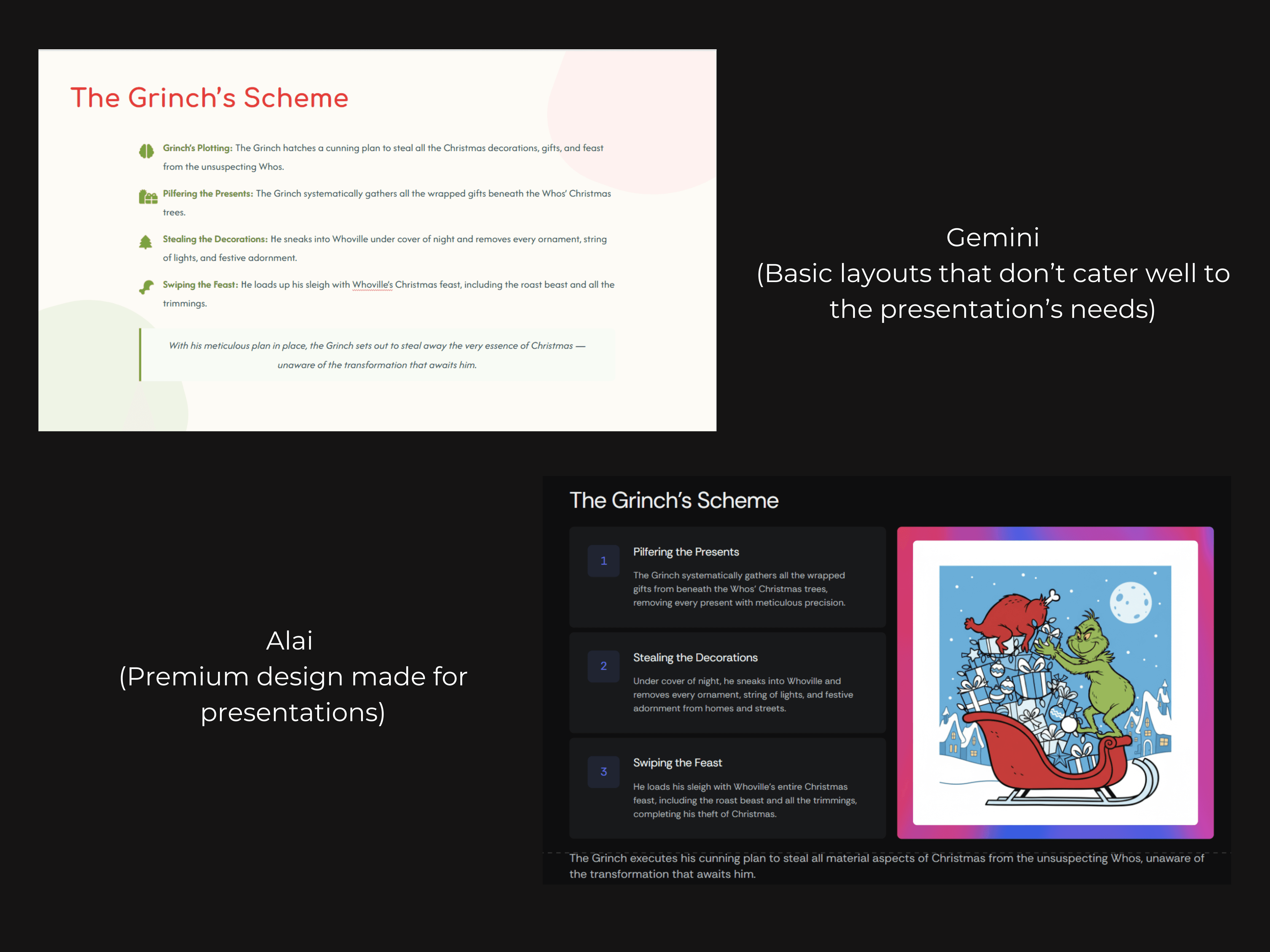 The Grinch's Scheme

Grinch's Plotting: The Grinch hatches a cunning plan to steal all the Christmas decorations, gifts, and feast from the unsuspecting Whos.

Pilfering the Presents: The Grinch systematically gathers all the wrapped gifts beneath the Whos' Christmas trees.

Stealing the Decorations: He sneaks into Whoville under cover of night and removes every ornament, string of lights, and festive adornment.

Swiping the Feast: He loads up his sleigh with Whoville's Christmas feast, including the roast beast and all the trimmings.

With his meticulous plan in place, the Grinch sets out to steal away the very essence of Christmas — unaware of the transformation that awaits him.

Gemini
(Basic layouts that don't cater well to the presentation's needs)

Alai
(Premium design made for presentations)

The Grinch's Scheme

1 Pilfering the Presents
The Grinch systematically gathers all the wrapped gifts from beneath the Whos' Christmas trees, removing every present with meticulous precision.

2 Stealing the Decorations
Under cover of night, he sneaks into Whoville and removes every ornament, string of lights, and festive adornment from homes and streets.

3 Swiping the Feast
He loads his sleigh with Whoville's entire Christmas feast, including the roast beast and all the trimmings, completing his theft of Christmas.

The Grinch executes his cunning plan to steal all material aspects of Christmas from the unsuspecting Whos, unaware of the transformation that awaits him.